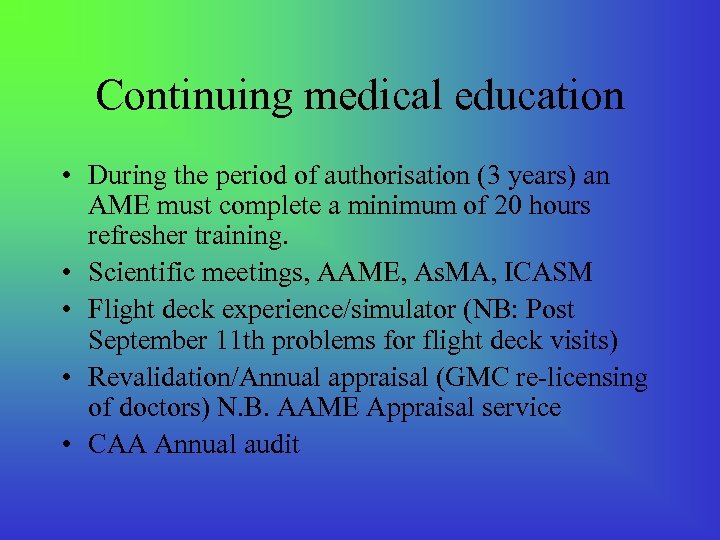 Continuing medical education

• During the period of authorisation (3 years) an AME must complete a minimum of 20 hours refresher training.
• Scientific meetings, AAME, AsMA, ICASM
• Flight deck experience/simulator (NB: Post September 11th problems for flight deck visits)
• Revalidation/Annual appraisal (GMC re-licensing of doctors) N.B. AAME Appraisal service
• CAA Annual audit